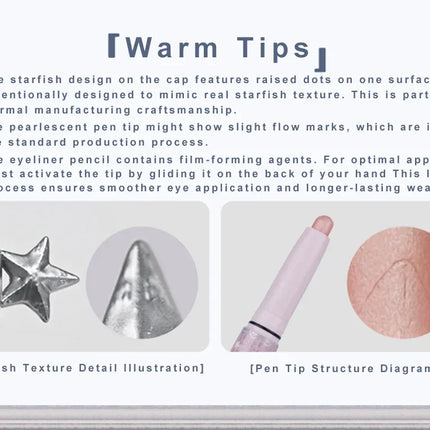 「Warm Tips」

e starfish design on the cap features raised dots on one surfac entionally designed to mimic real starfish texture. This is part rmal manufacturing craftsmanship.

e pearlescent pen tip might show slight flow marks, which are i e standard production process.

e eyeliner pencil contains film-forming agents. For optimal app st activate the tip by gliding it on the back of your hand This l ocess ensures smoother eye application and longer-lasting wea

sh Texture Detail Illustration]

[Pen Tip Structure Diagram